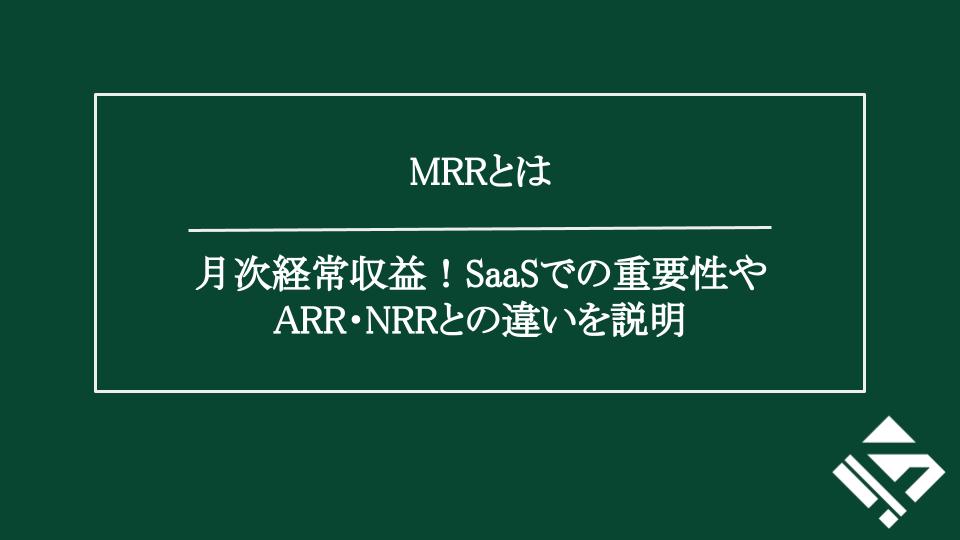 MRRとは

月次経常収益！SaaSでの重要性やARR・NRRとの違いを説明